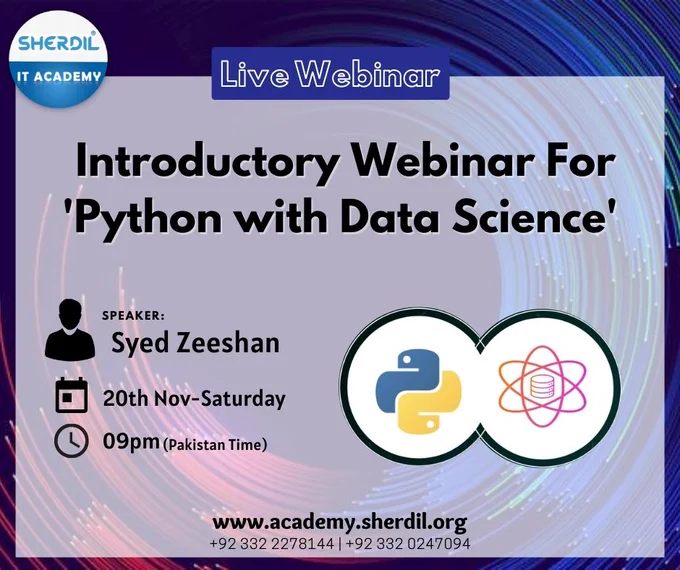 SHERDIL®
IT ACADEMY

Live Webinar

Introductory Webinar For 'Python with Data Science'

SPEAKER:
Syed Zeeshan

20th Nov-Saturday

09pm (Pakistan Time)

www.academy.sherdil.org
+92 332 2278144 | +92 332 0247094